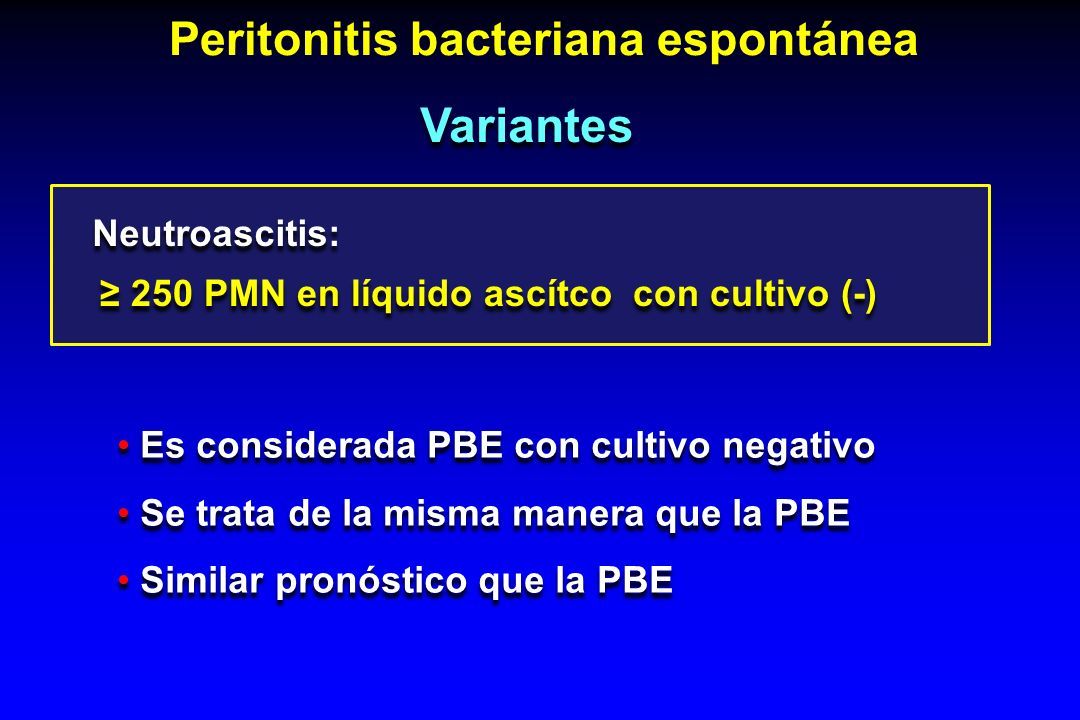 Peritonitis bacteriana espontánea

Variantes

Neutroascitis:

≥ 250 PMN en líquido ascítco  con cultivo (-)

• Es considerada PBE con cultivo negativo

• Se trata de la misma manera que la PBE

• Similar pronóstico que la PBE